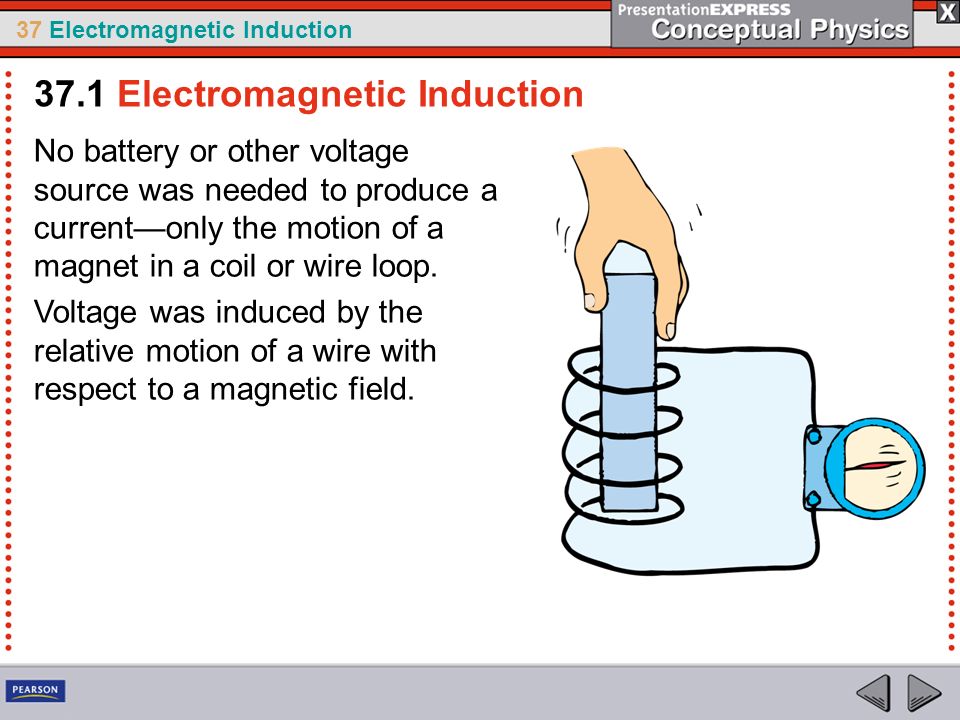 37 Electromagnetic Induction

PresentationEXPRESS
Conceptual Physics

X

37.1 Electromagnetic Induction

No battery or other voltage source was needed to produce a current—only the motion of a magnet in a coil or wire loop.

Voltage was induced by the relative motion of a wire with respect to a magnetic field.

PEARSON